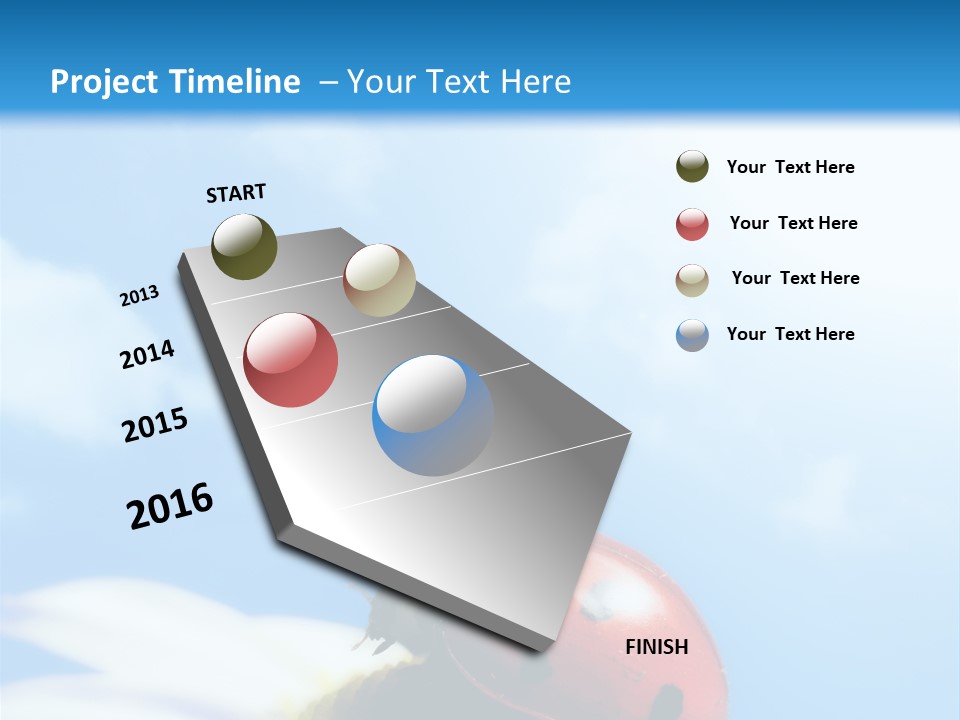 Project Timeline – Your Text Here

START

2013

2014

2015

2016

FINISH

Your Text Here

Your Text Here

Your Text Here

Your Text Here